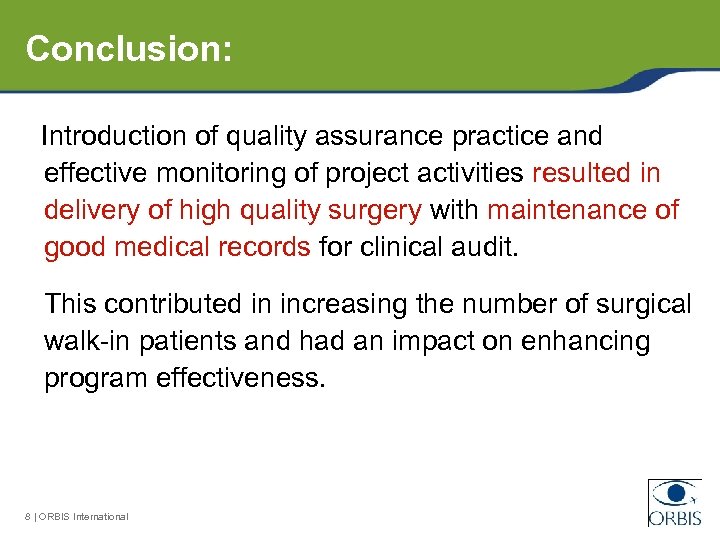 Conclusion:

Introduction of quality assurance practice and effective monitoring of project activities resulted in delivery of high quality surgery with maintenance of good medical records for clinical audit.

This contributed in increasing the number of surgical walk-in patients and had an impact on enhancing program effectiveness.

8 | ORBIS International

ORBIS